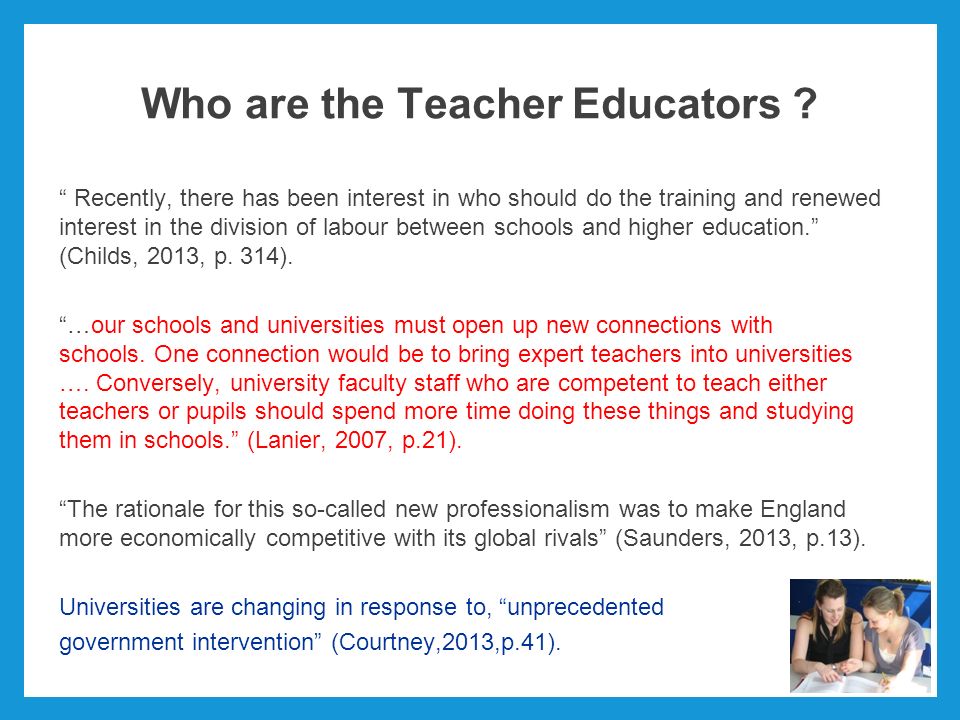 Who are the Teacher Educators ?

“ Recently, there has been interest in who should do the training and renewed interest in the division of labour between schools and higher education.” (Childs, 2013, p. 314).

“…our schools and universities must open up new connections with schools. One connection would be to bring expert teachers into universities …. Conversely, university faculty staff who are competent to teach either teachers or pupils should spend more time doing these things and studying them in schools.” (Lanier, 2007, p.21).

“The rationale for this so-called new professionalism was to make England more economically competitive with its global rivals” (Saunders, 2013, p.13).

Universities are changing in response to, “unprecedented government intervention” (Courtney,2013,p.41).